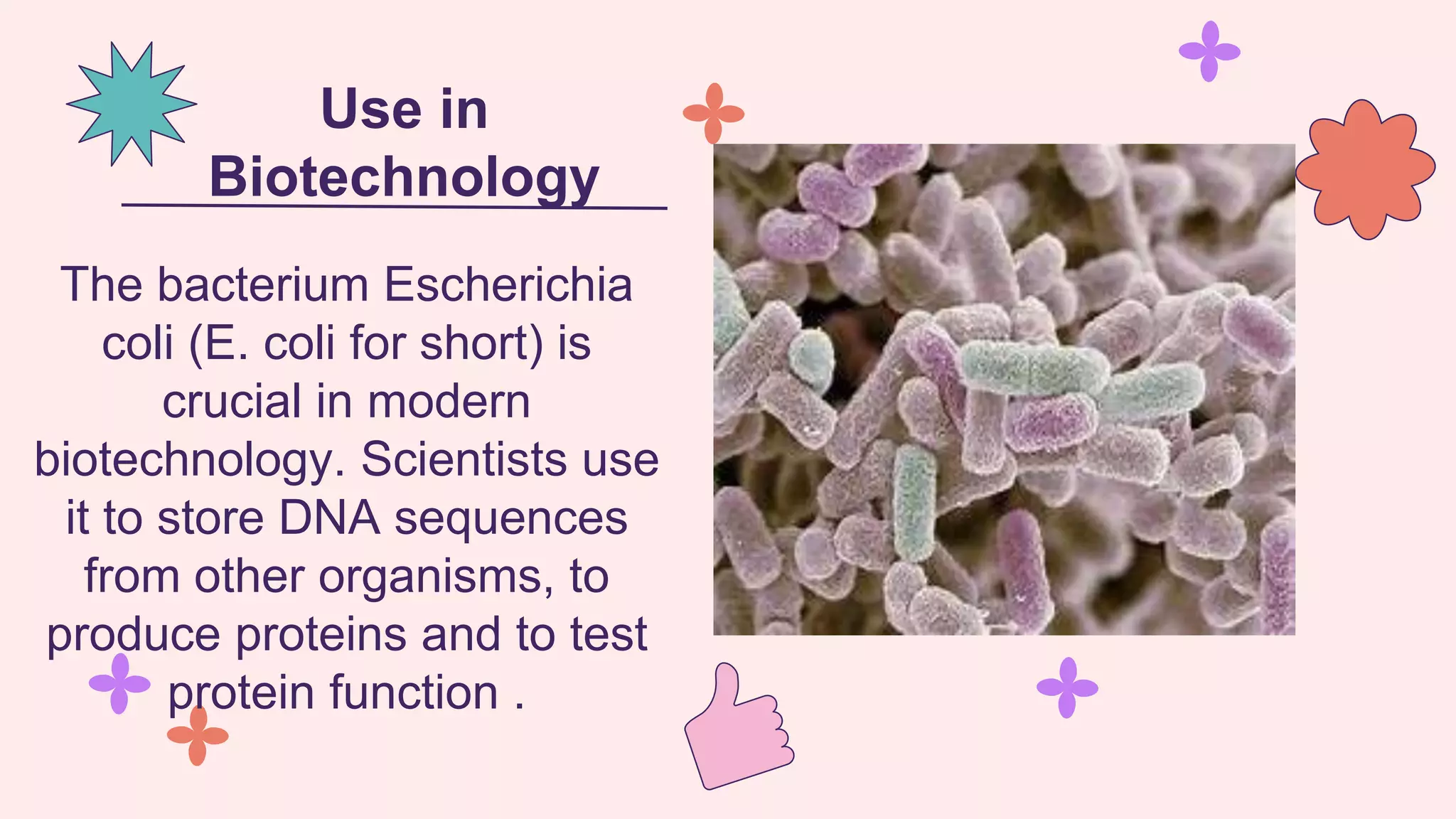 Use in Biotechnology

The bacterium Escherichia coli (E. coli for short) is crucial in modern biotechnology. Scientists use it to store DNA sequences from other organisms, to produce proteins and to test protein function .